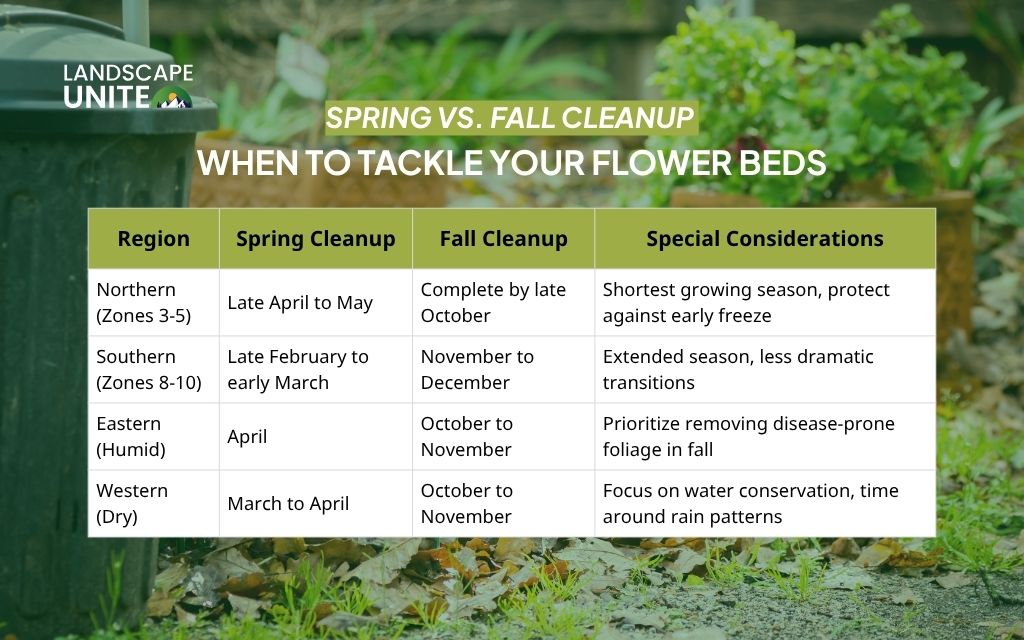 LANDSCAPE UNITE

SPRING VS. FALL CLEANUP
WHEN TO TACKLE YOUR FLOWER BEDS

| Region | Spring Cleanup | Fall Cleanup | Special Considerations |
|---|---|---|---|
| Northern (Zones 3-5) | Late April to May | Complete by late October | Shortest growing season, protect against early freeze |
| Southern (Zones 8-10) | Late February to early March | November to December | Extended season, less dramatic transitions |
| Eastern (Humid) | April | October to November | Prioritize removing disease-prone foliage in fall |
| Western (Dry) | March to April | October to November | Focus on water conservation, time around rain patterns |